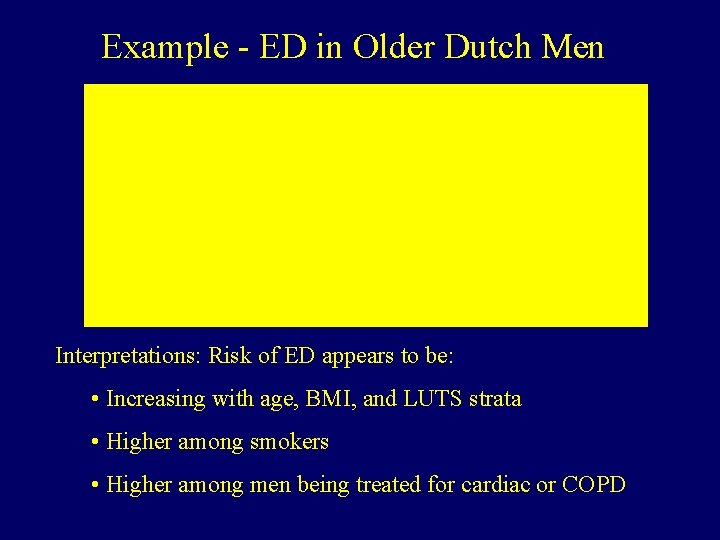 Example - ED in Older Dutch Men

Interpretations: Risk of ED appears to be:

• Increasing with age, BMI, and LUTS strata

• Higher among smokers

• Higher among men being treated for cardiac or COPD